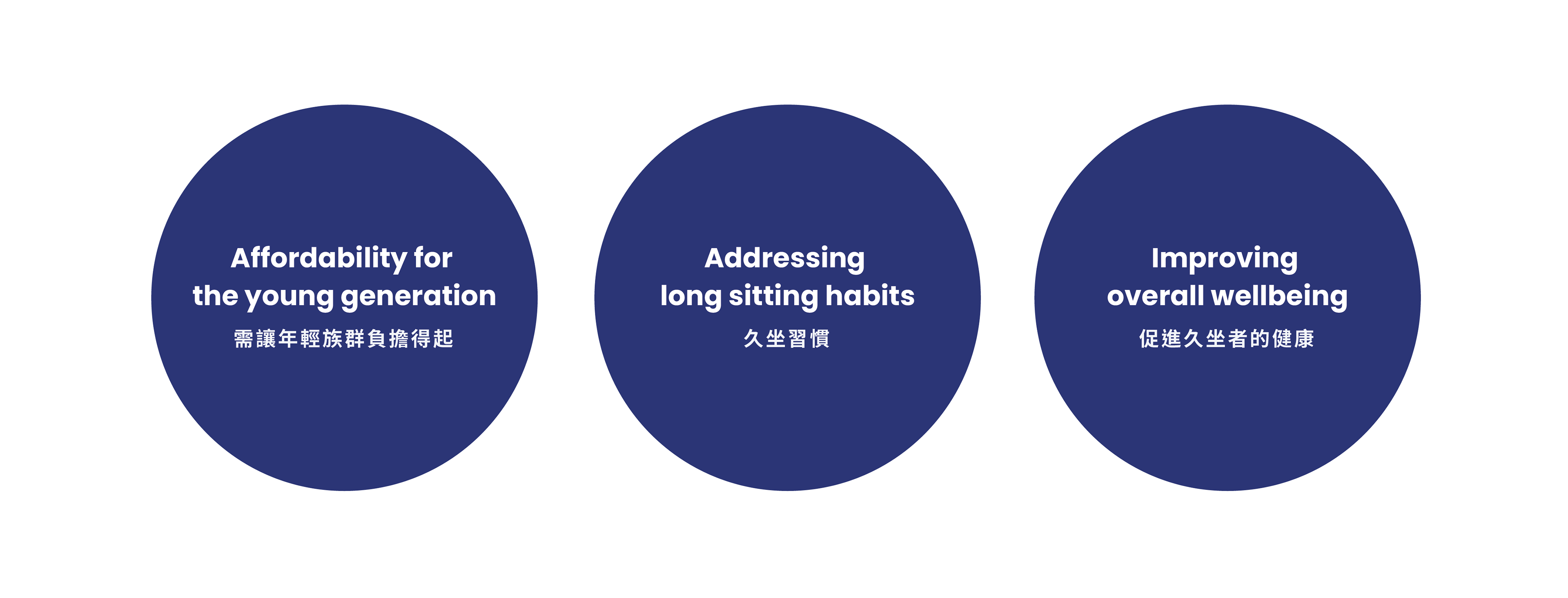 Affordability for the young generation
需讓年輕族群負擔得起

Addressing long sitting habits
久坐習慣

Improving overall wellbeing
促進久坐者的健康